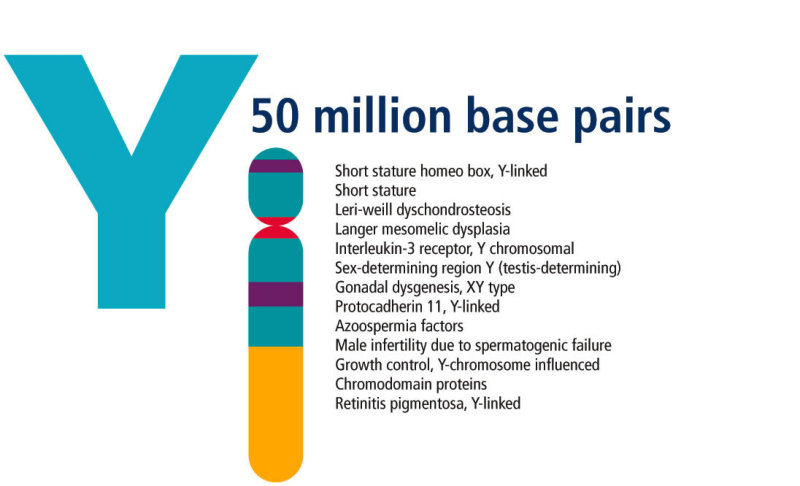 Y

50 million base pairs

Short stature homeo box, Y-linked
Short stature
Leri-weill dyschondrosteosis
Langer mesomelic dysplasia
Interleukin-3 receptor, Y chromosomal
Sex-determining region Y (testis-determining)
Gonadal dysgenesis, XY type
Protocadherin 11, Y-linked
Azoospermia factors
Male infertility due to spermatogenic failure
Growth control, Y-chromosome influenced
Chromodomain proteins
Retinitis pigmentosa, Y-linked